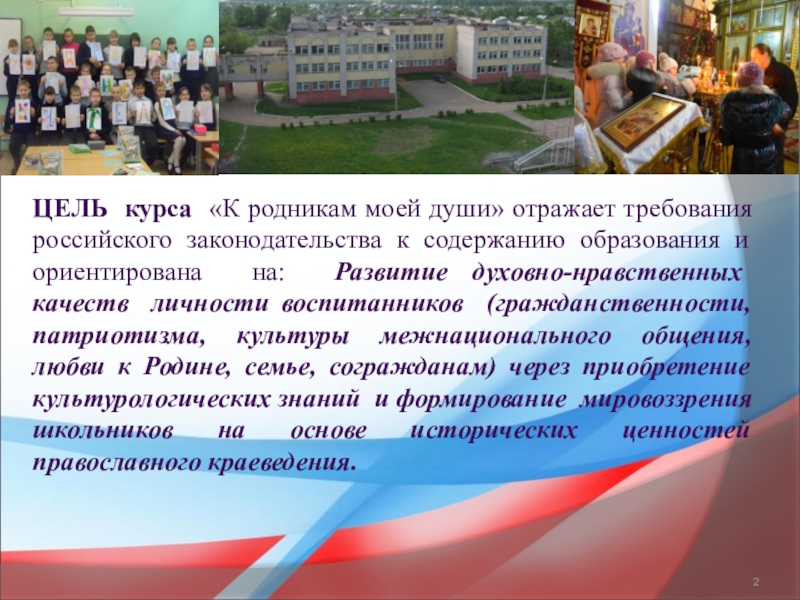 ЦЕЛЬ курса «К родникам моей души» отражает требования российского законодательства к содержанию образования и ориентирована на: Развитие духовно-нравственных качеств личности воспитанников (гражданственности, патриотизма, культуры межнационального общения, любви к Родине, семье, согражданам) через приобретение культурологических знаний и формирование мировоззрения школьников на основе исторических ценностей православного краеведения.

2